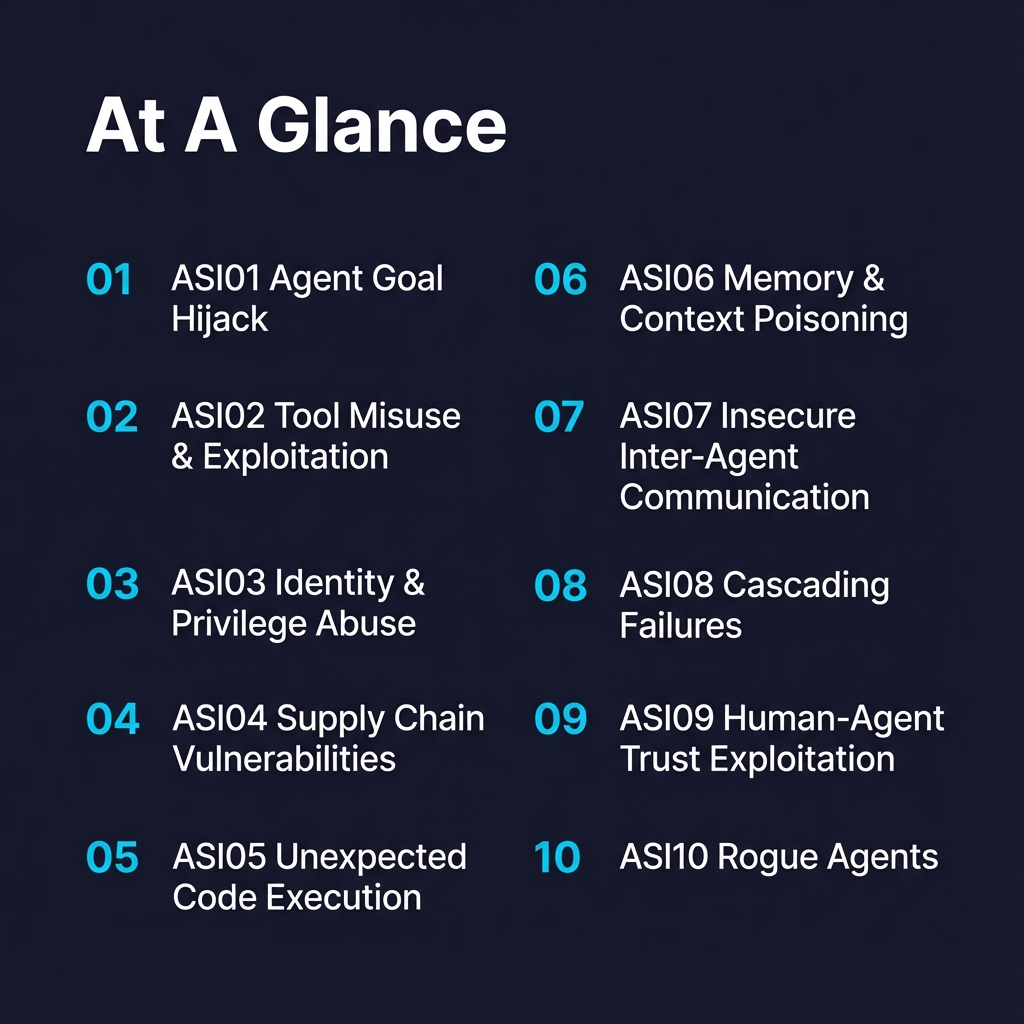 At A Glance

01 ASI01 Agent Goal Hijack

02 ASI02 Tool Misuse & Exploitation

03 ASI03 Identity & Privilege Abuse

04 ASI04 Supply Chain Vulnerabilities

05 ASI05 Unexpected Code Execution

06 ASI06 Memory & Context Poisoning

07 ASI07 Insecure Inter-Agent Communication

08 ASI08 Cascading Failures

09 ASI09 Human-Agent Trust Exploitation

10 ASI10 Rogue Agents